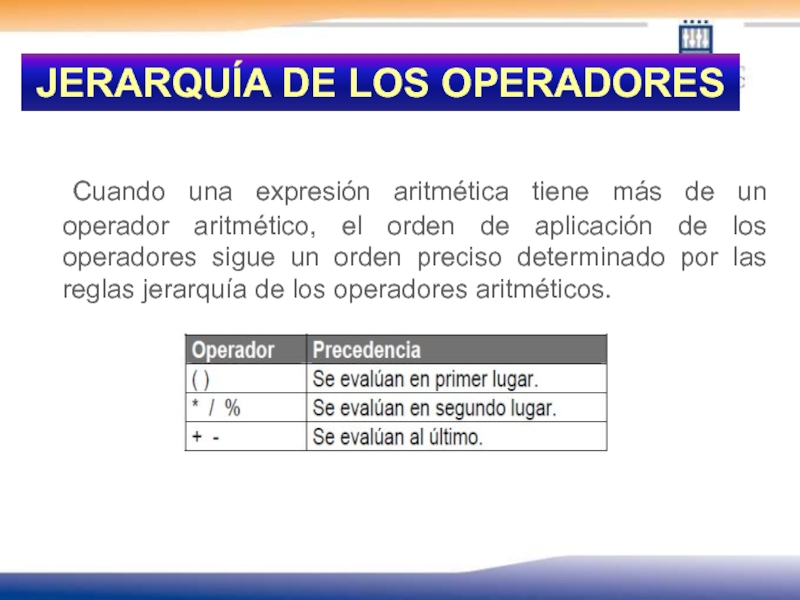 JERARQUÍA DE LOS OPERADORES

Cuando una expresión aritmética tiene más de un operador aritmético, el orden de aplicación de los operadores sigue un orden preciso determinado por las reglas jerarquía de los operadores aritméticos.

| Operador | Precedencia |
|---|---|
| ( ) | Se evalúan en primer lugar. |
| * / % | Se evalúan en segundo lugar. |
| + - | Se evalúan al último. |